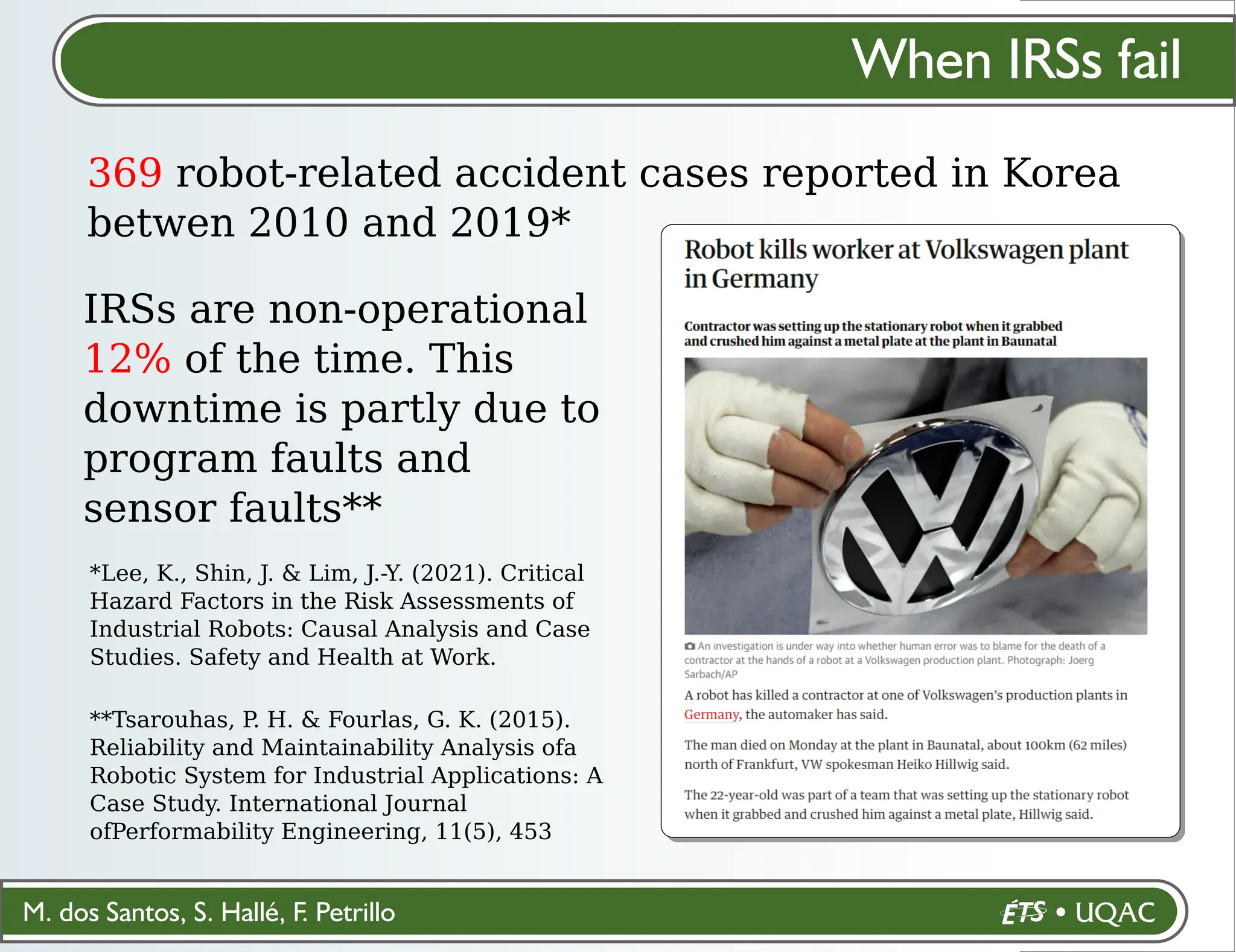 When IRSs fail

369 robot-related accident cases reported in Korea betwen 2010 and 2019*

IRSs are non-operational 12% of the time. This downtime is partly due to program faults and sensor faults**

*Lee, K., Shin, J. & Lim, J.-Y. (2021). Critical Hazard Factors in the Risk Assessments of Industrial Robots: Causal Analysis and Case Studies. Safety and Health at Work.

**Tsarouhas, P. H. & Fourlas, G. K. (2015). Reliability and Maintainability Analysis ofa Robotic System for Industrial Applications: A Case Study. International Journal ofPerformability Engineering, 11(5), 453

Robot kills worker at Volkswagen plant in Germany

Contractor was setting up the stationary robot when it grabbed and crushed him against a metal plate at the plant in Baunatal

An investigation is under way into whether human error was to blame for the death of a contractor at the hands of a robot at a Volkswagen production plant. Photograph: Joerg Sarbach/AP

A robot has killed a contractor at one of Volkswagen's production plants in Germany, the automaker has said.

The man died on Monday at the plant in Baunatal, about 100km (62 miles) north of Frankfurt, VW spokesman Heiko Hillwig said.

The 22-year-old was part of a team that was setting up the stationary robot when it grabbed and crushed him against a metal plate, Hillwig said.

M. dos Santos, S. Hallé, F. Petrillo

ÉTS • UQAC